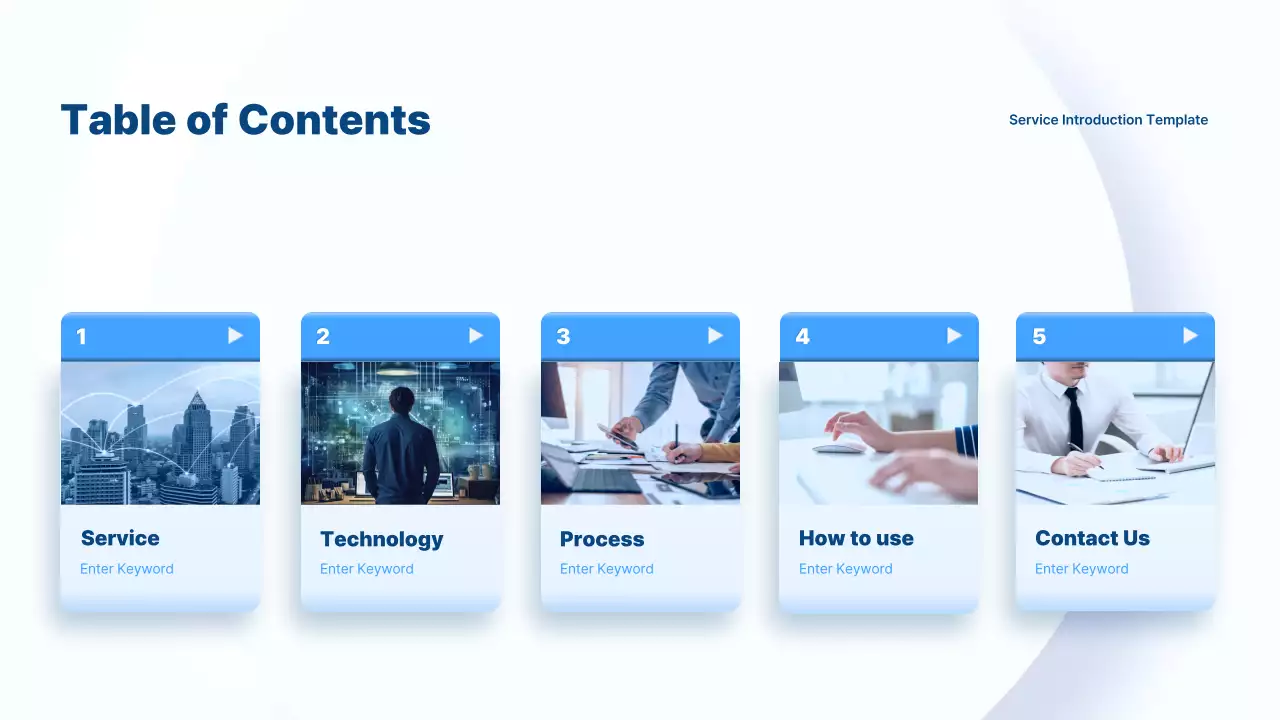 Table of Contents

Service Introduction Template

1

Service

Enter Keyword

2

Technology

Enter Keyword

3

Process

Enter Keyword

4

How to use

Enter Keyword

5

Contact Us

Enter Keyword